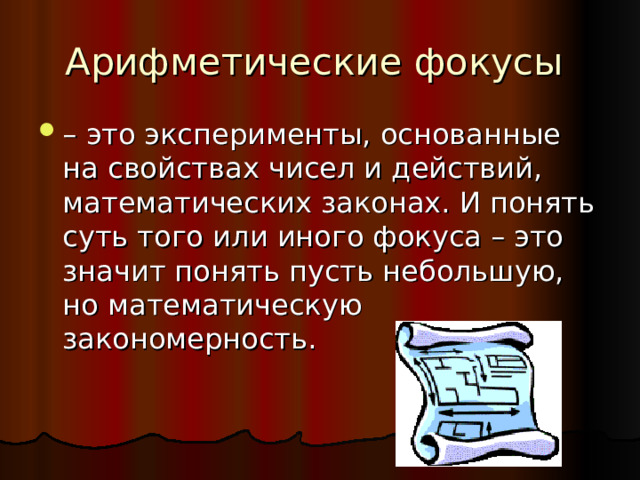 Арифметические фокусы

– это эксперименты, основанные на свойствах чисел и действий, математических законах. И понять суть того или иного фокуса – это значит понять пусть небольшую, но математическую закономерность.